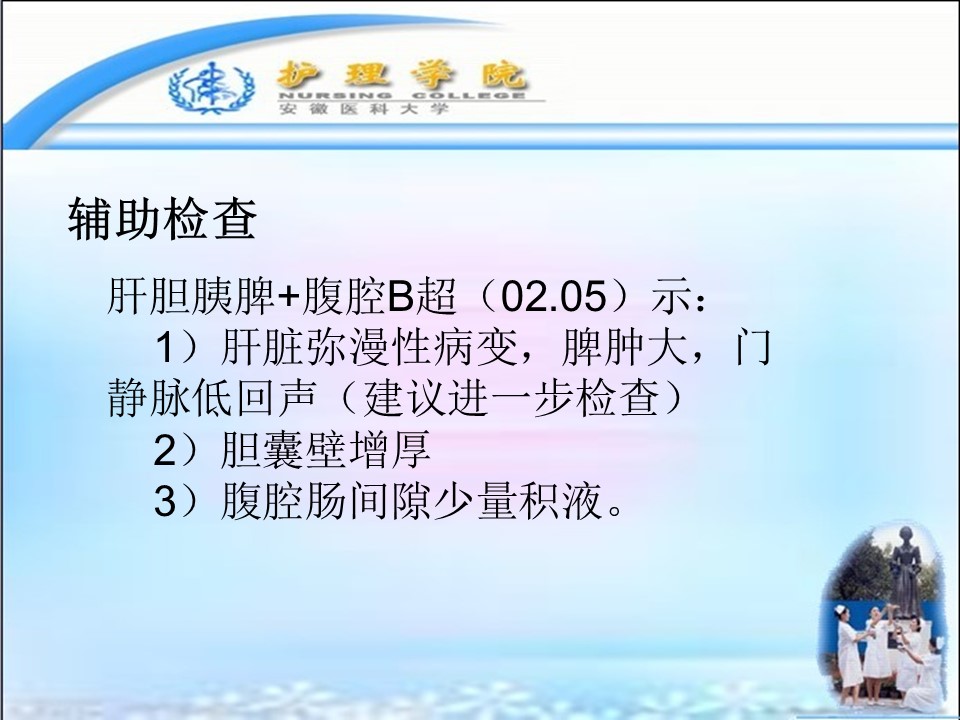 护理学院
NURSING COLLEGE
安徽医科大学

辅助检查

肝胆胰脾+腹腔B超（02.05）示：
1）肝脏弥漫性病变，脾肿大，门静脉低回声（建议进一步检查）
2）胆囊壁增厚
3）腹腔肠间隙少量积液。